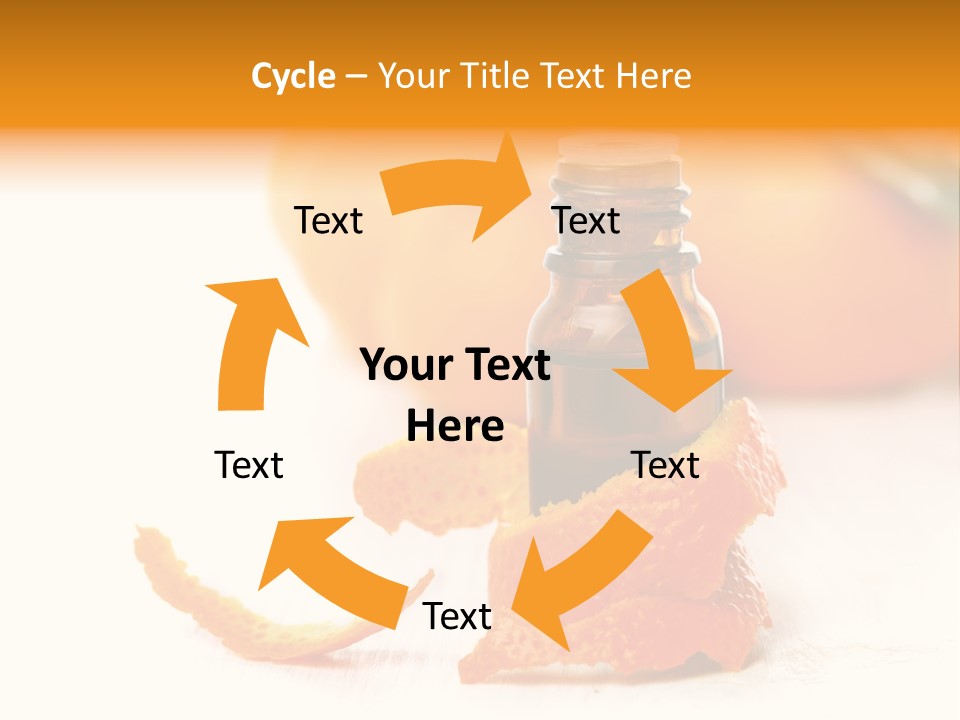 Cycle – Your Title Text Here

Text

Text

Your Text Here

Text

Text

Text